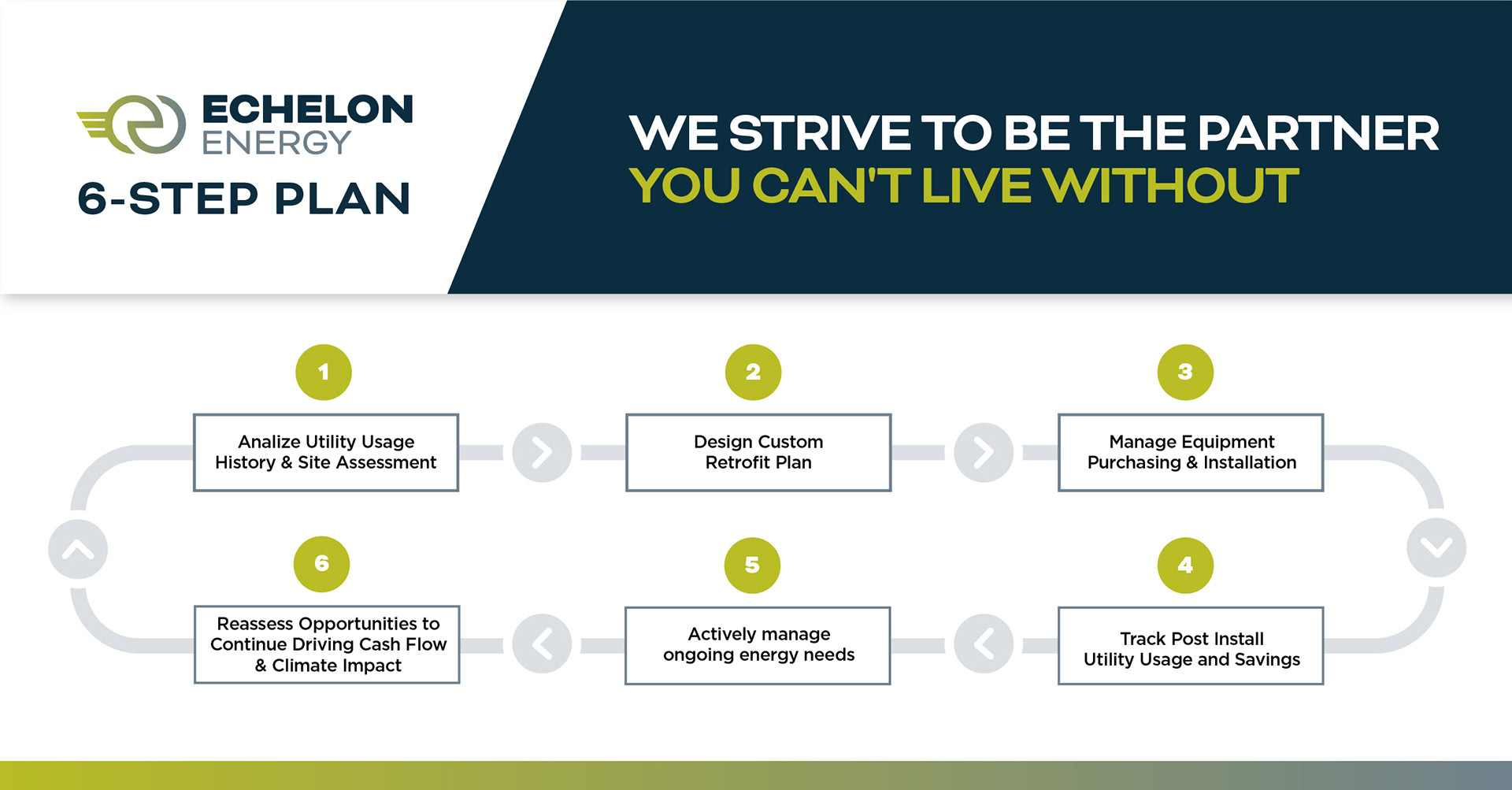 ECHELON ENERGY

6-STEP PLAN

WE STRIVE TO BE THE PARTNER YOU CAN'T LIVE WITHOUT

1
Analize Utility Usage History & Site Assessment

2
Design Custom Retrofit Plan

3
Manage Equipment Purchasing & Installation

4
Track Post Install Utility Usage and Savings

5
Actively manage ongoing energy needs

6
Reassess Opportunities to Continue Driving Cash Flow & Climate Impact